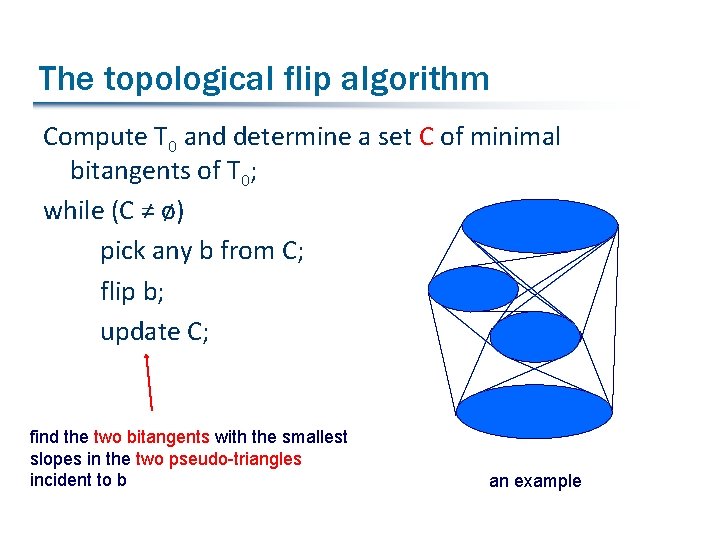 The topological flip algorithm

Compute $T_0$ and determine a set C of minimal bitangents of $T_0$;

while (C ≠ ø)

pick any b from C;

flip b;

update C;

find the two bitangents with the smallest slopes in the two pseudo-triangles incident to b

an example